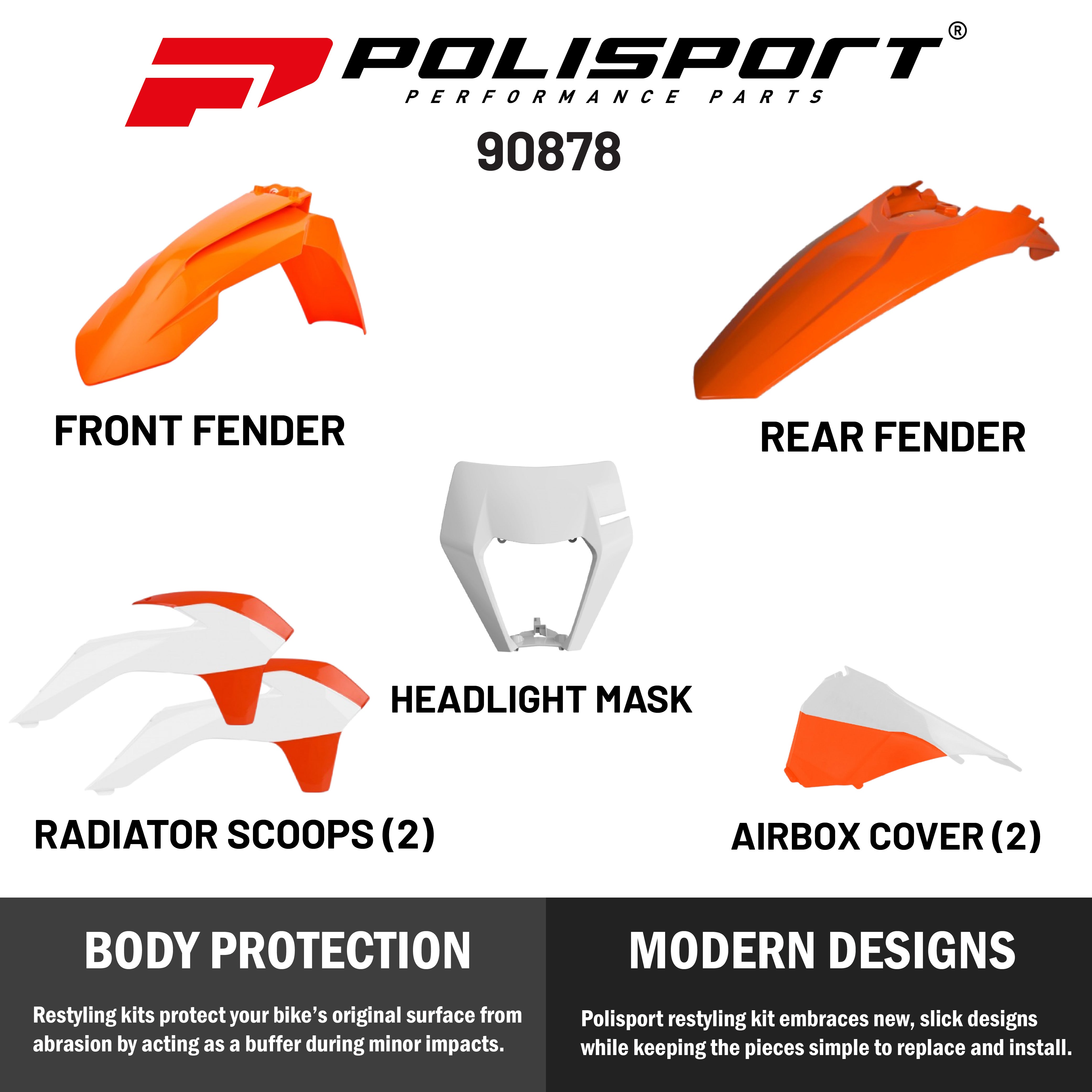 POLISPORT®
PERFORMANCE PARTS

90878

FRONT FENDER

REAR FENDER

HEADLIGHT MASK

RADIATOR SCOOPS (2)

AIRBOX COVER (2)

BODY PROTECTION

Restyling kits protect your bike's original surface from abrasion by acting as a buffer during minor impacts.

MODERN DESIGNS

Polisport restyling kit embraces new, slick designs while keeping the pieces simple to replace and install.